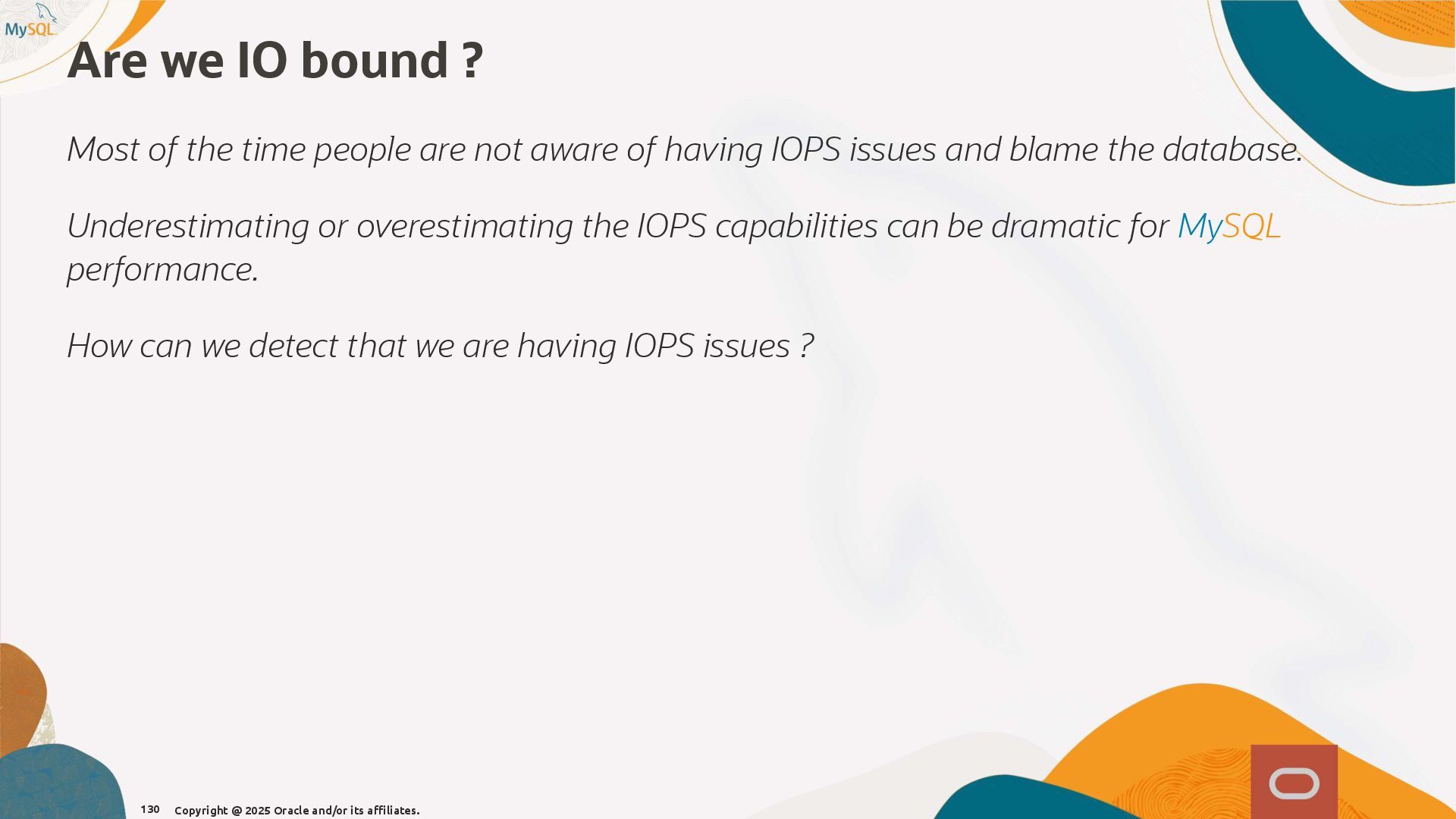 MySQL

Are we IO bound ?

Most of the time people are not aware of having IOPS issues and blame the database.

Underestimating or overestimating the IOPS capabilities can be dramatic for MySQL performance.

How can we detect that we are having IOPS issues ?

130 Copyright @ 2025 Oracle and/or its affiliates.